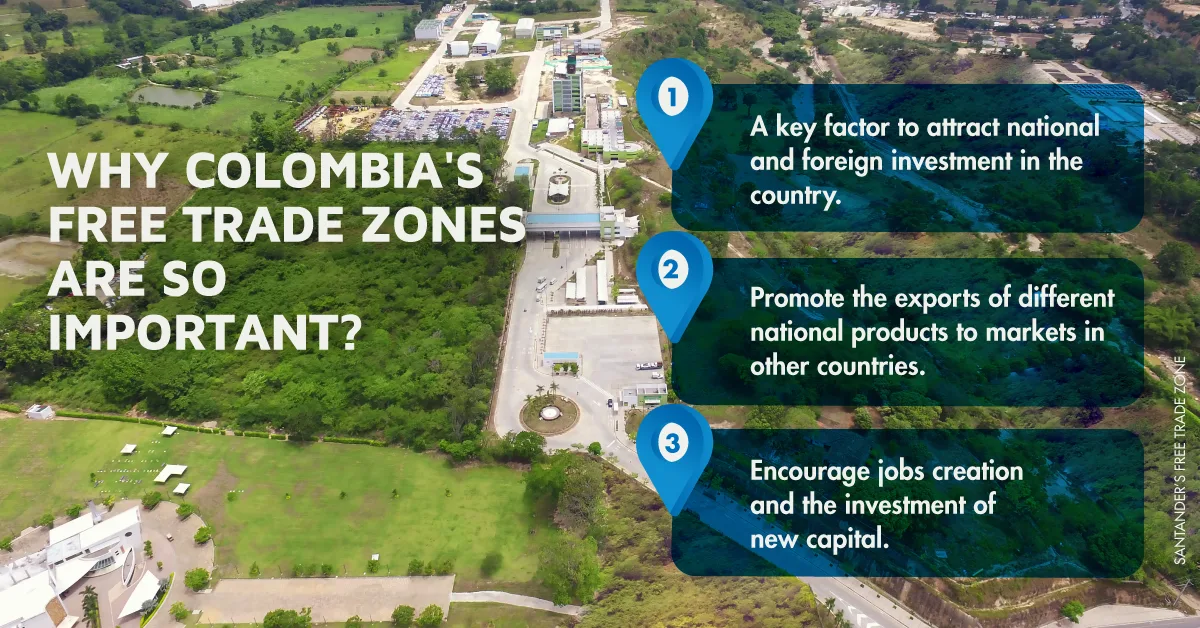 WHY COLOMBIA'S FREE TRADE ZONES ARE SO IMPORTANT?

1

A key factor to attract national and foreign investment in the country.

2

Promote the exports of different national products to markets in other countries.

3

Encourage jobs creation and the investment of new capital.

SANTANDER'S FREE TRADE ZONE